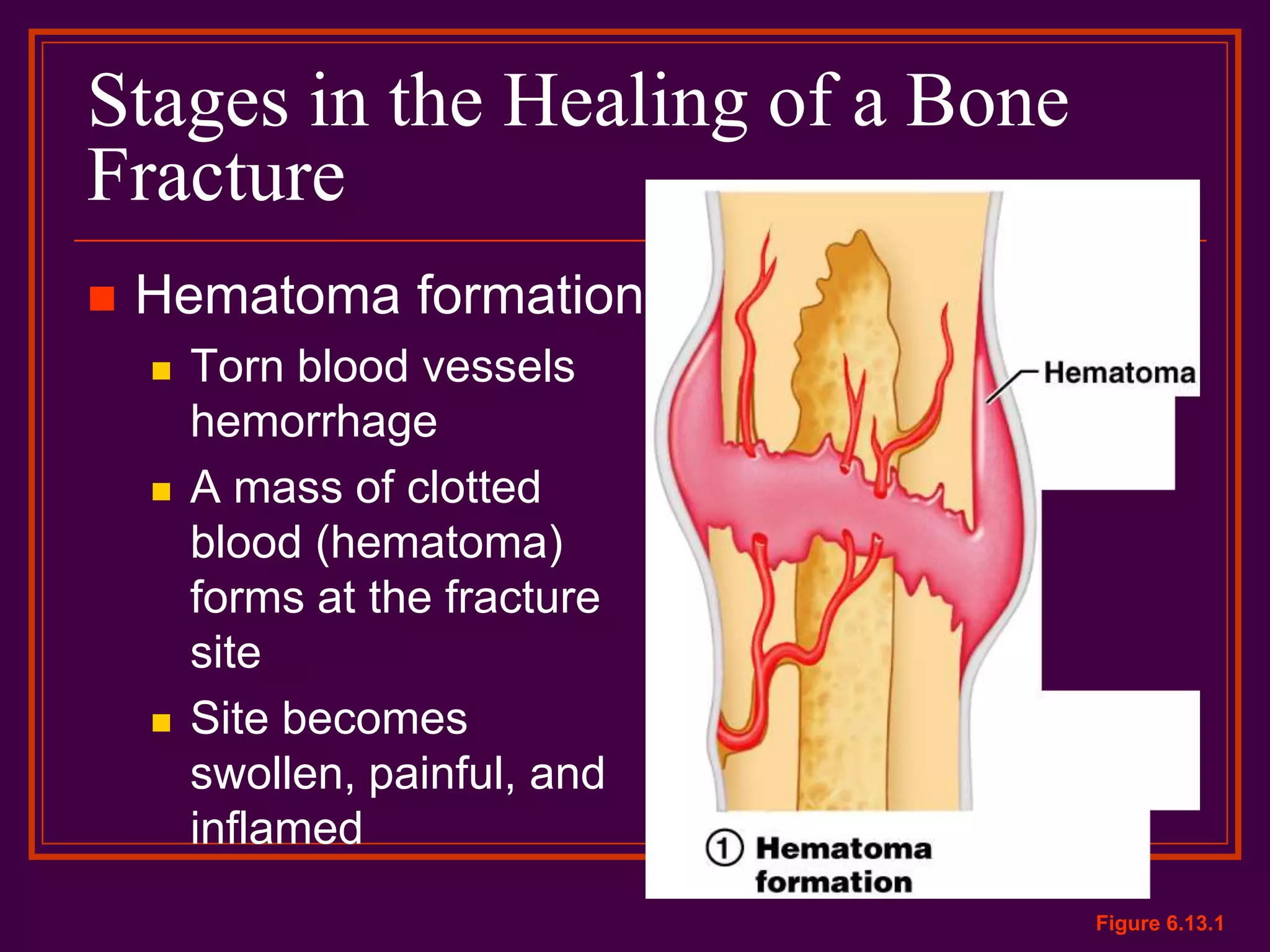 Stages in the Healing of a Bone Fracture

Hematoma formation

Torn blood vessels hemorrhage

A mass of clotted blood (hematoma) forms at the fracture site

Site becomes swollen, painful, and inflamed

Hematoma

① Hematoma formation

Figure 6.13.1